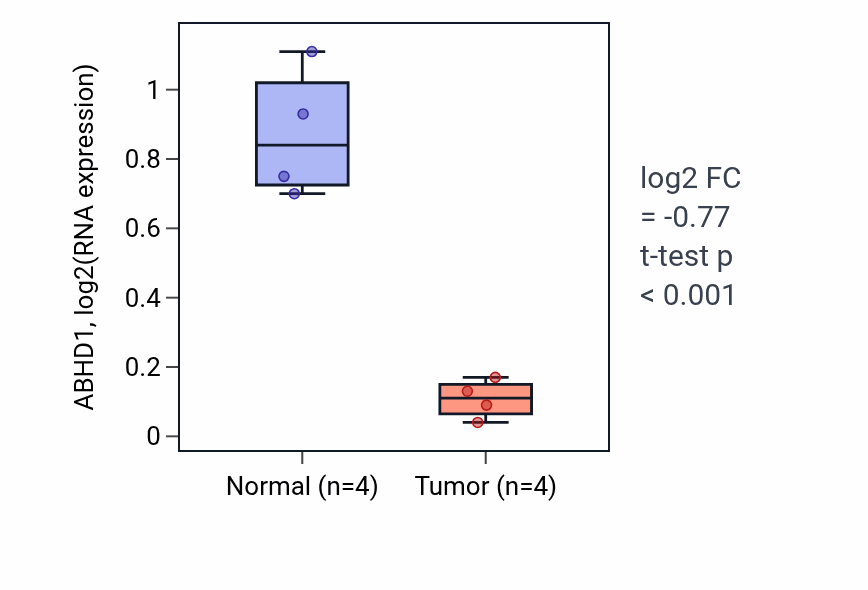 ABHD1, log2(RNA expression)

1
0.8
0.6
0.4
0.2
0

Normal (n=4)
Tumor (n=4)

log2 FC
= -0.77
t-test p
< 0.001